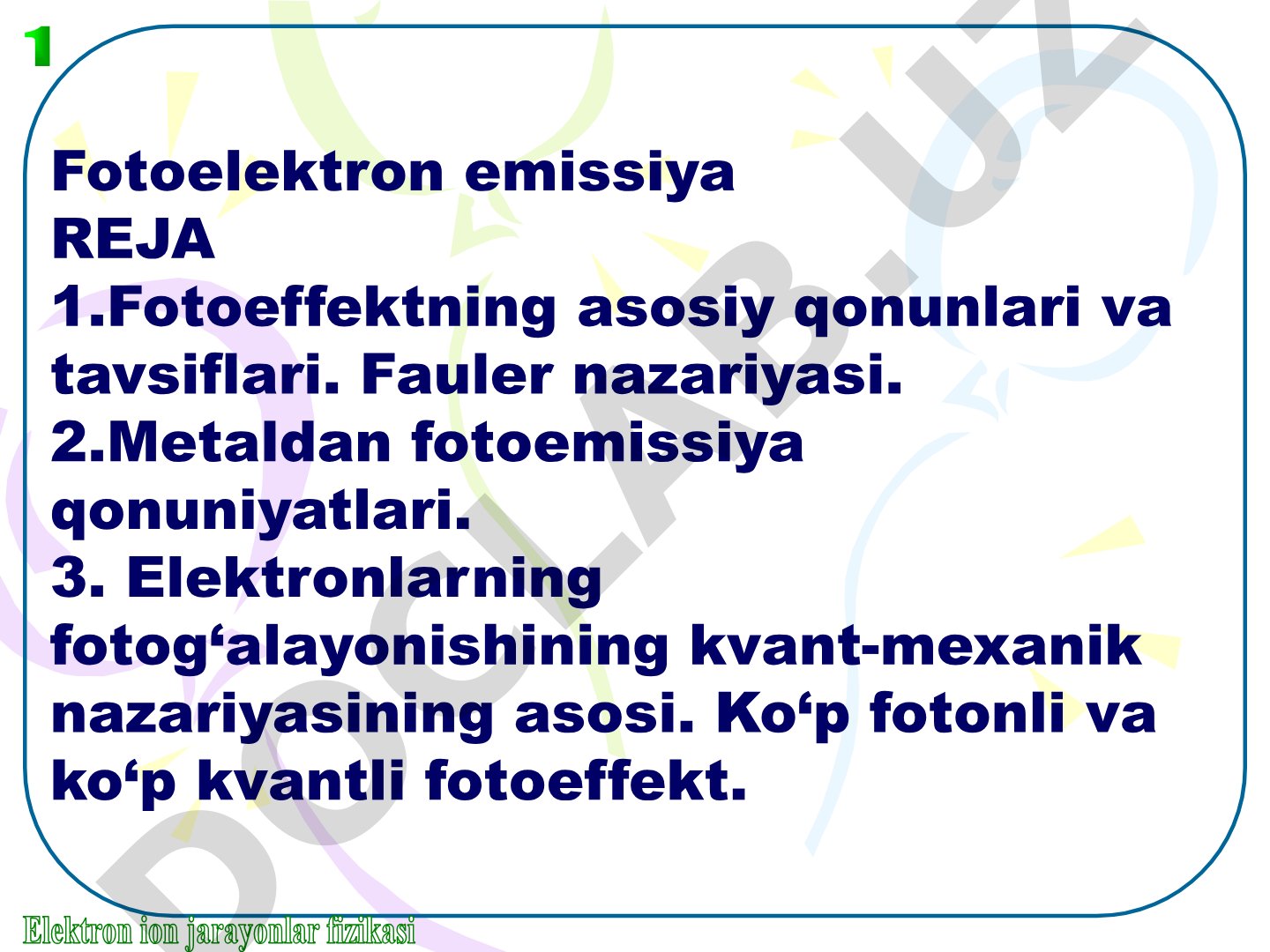 1

Fotoelektron emissiya
REJA
1.Fotoeffektning asosiy qonunlari va tavsiflari. Fauler nazariyasi.
2.Metaldan fotoemissiya qonuniyatlari.
3. Elektronlarning fotog‘alayonishining kvant-mexanik nazariyasining asosi. Ko‘p fotonli va ko‘p kvantli fotoeffekt.

DOCLAB.UZ

Elektron ion jarayonlar fizikasi